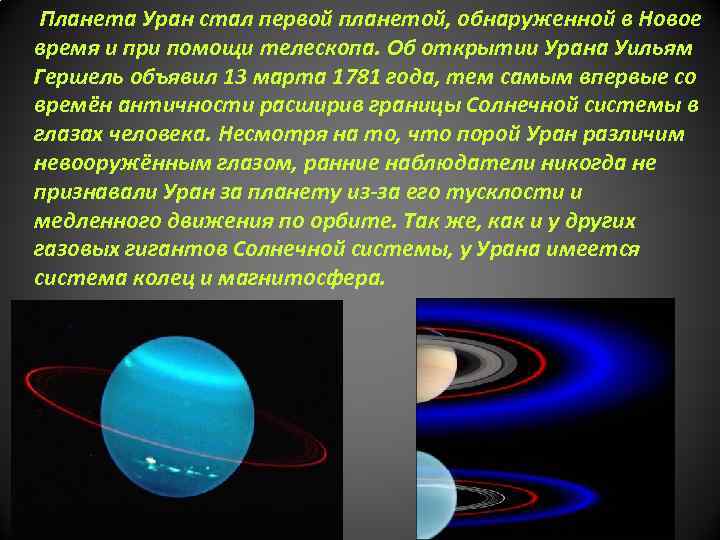 Планета Уран стал первой планетой, обнаруженной в Новое время и при помощи телескопа. Об открытии Урана Уильям Гершель объявил 13 марта 1781 года, тем самым впервые со времён античности расширив границы Солнечной системы в глазах человека. Несмотря на то, что порой Уран различим невооружённым глазом, ранние наблюдатели никогда не признавали Уран за планету из-за его тусклости и медленного движения по орбите. Так же, как и у других газовых гигантов Солнечной системы, у Урана имеется система колец и магнитосфера.